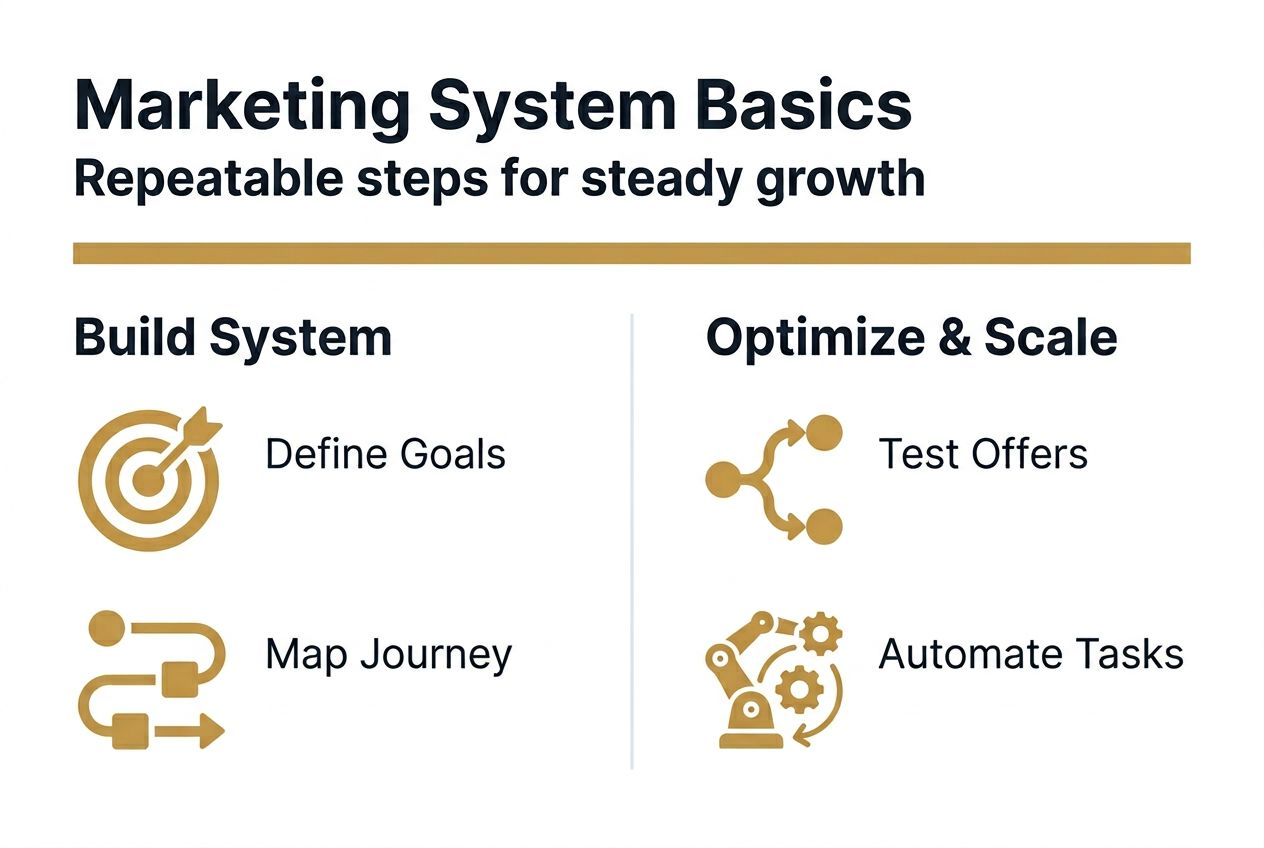 Marketing System Basics
Repeatable steps for steady growth

Build System

Define Goals

Map Journey

Optimize & Scale

Test Offers

Automate Tasks